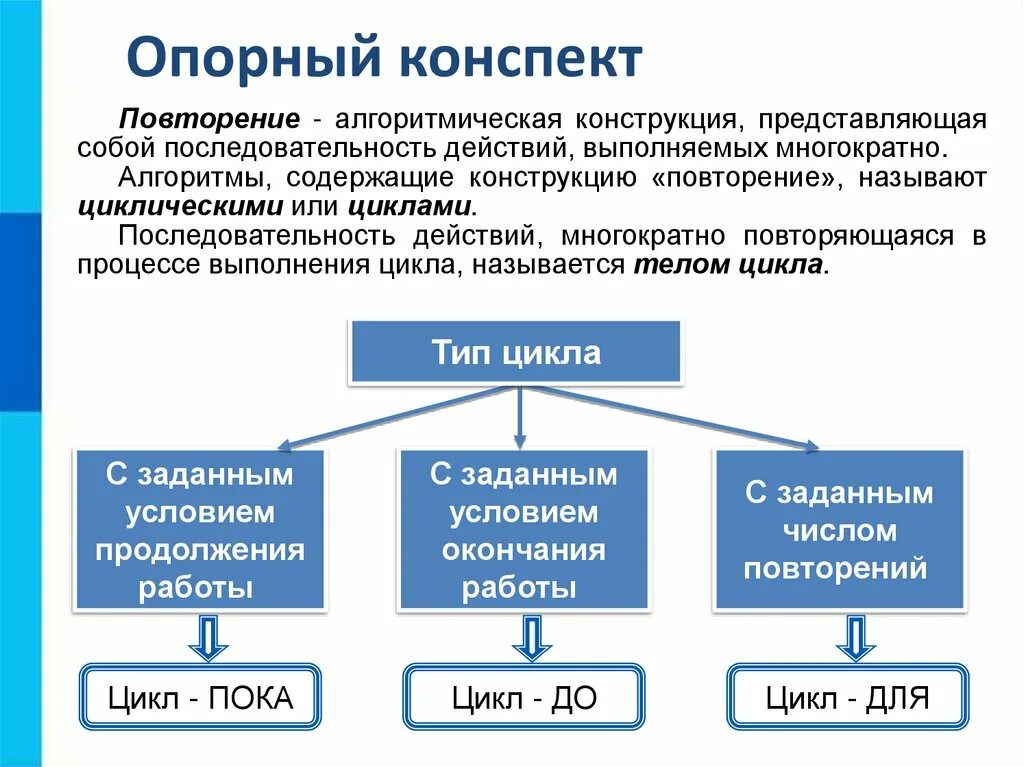 Опорный конспект

Повторение - алгоритмическая конструкция, представляющая собой последовательность действий, выполняемых многократно.

Алгоритмы, содержащие конструкцию «повторение», называют циклическими или циклами.

Последовательность действий, многократно повторяющаяся в процессе выполнения цикла, называется телом цикла.

Тип цикла

С заданным условием продолжения работы

С заданным условием окончания работы

С заданным числом повторений

Цикл - ПОКА

Цикл - ДО

Цикл - ДЛЯ